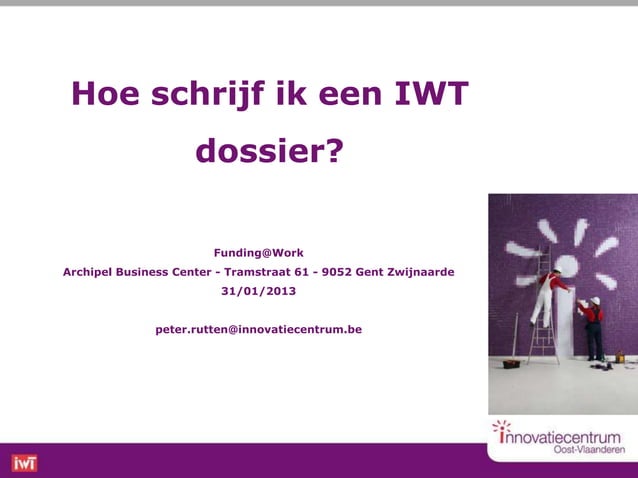 Hoe schrijf ik een IWT dossier?

Funding@Work
Archipel Business Center - Tramstraat 61 - 9052 Gent Zwijnaarde
31/01/2013

peter.rutten@innovatiecentrum.be

innovatiecentrum
Oost-Vlaanderen

iwt